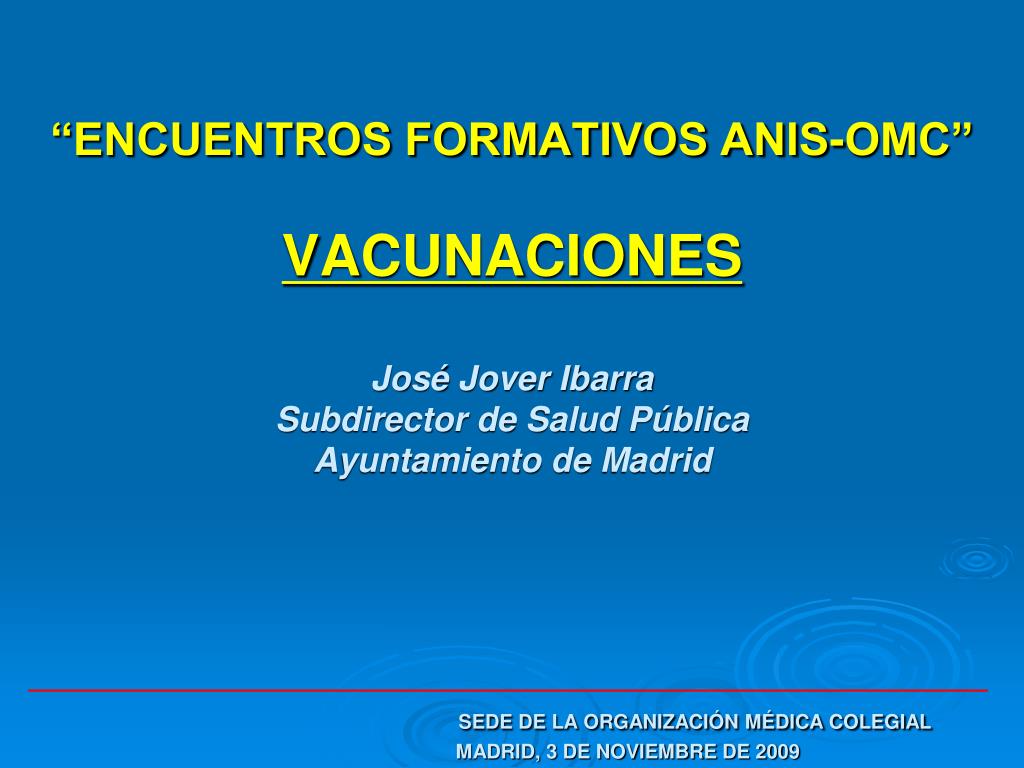 “ENCUENTROS FORMATIVOS ANIS-OMC”

VACUNACIONES

José Jover Ibarra
Subdirector de Salud Pública
Ayuntamiento de Madrid

SEDE DE LA ORGANIZACIÓN MÉDICA COLEGIAL
MADRID, 3 DE NOVIEMBRE DE 2009